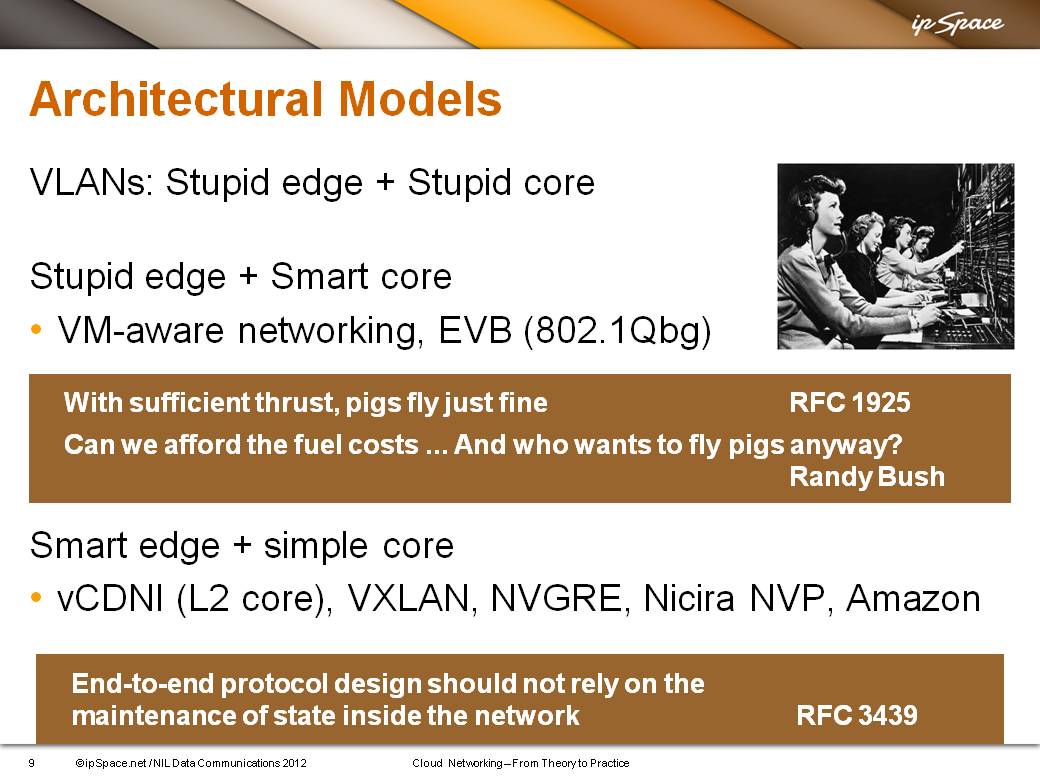 ipSpace

Architectural Models

VLANs: Stupid edge + Stupid core

Stupid edge + Smart core
• VM-aware networking, EVB (802.1Qbg)

With sufficient thrust, pigs fly just fine RFC 1925
Can we afford the fuel costs ... And who wants to fly pigs anyway? Randy Bush

Smart edge + simple core
• vCDNI (L2 core), VXLAN, NVGRE, Nicira NVP, Amazon

End-to-end protocol design should not rely on the maintenance of state inside the network RFC 3439

9 ©ipSpace.net / NIL Data Communications 2012 Cloud Networking – From Theory to Practice